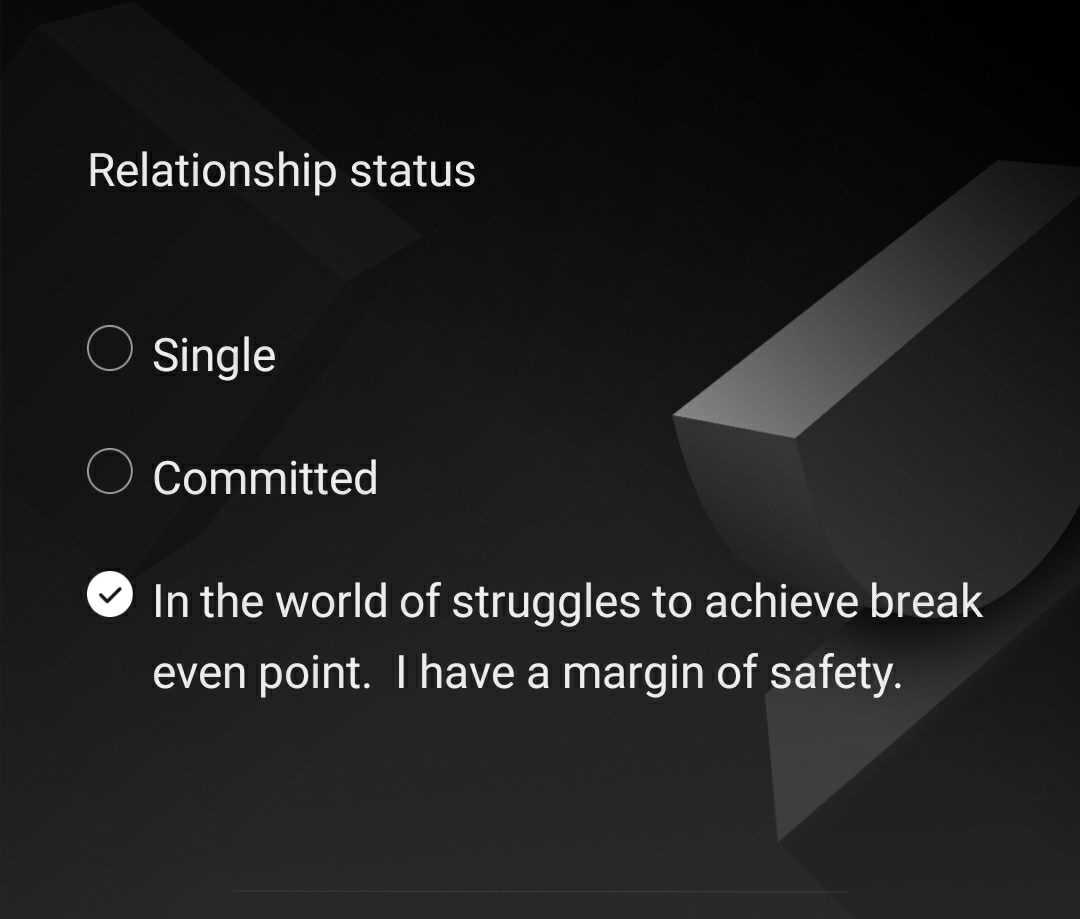 Relationship status

Single

Committed

In the world of struggles to achieve break even point.  I have a margin of safety.